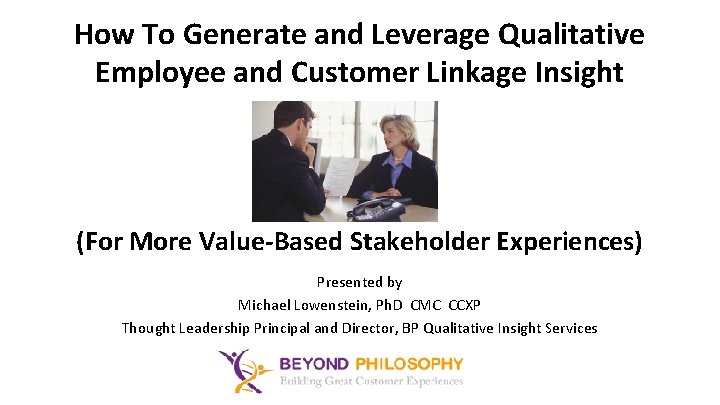 How To Generate and Leverage Qualitative Employee and Customer Linkage Insight

(For More Value-Based Stakeholder Experiences)

Presented by
Michael Lowenstein, PhD CMC CCXP
Thought Leadership Principal and Director, BP Qualitative Insight Services

BEYOND PHILOSOPHY
Building Great Customer Experiences